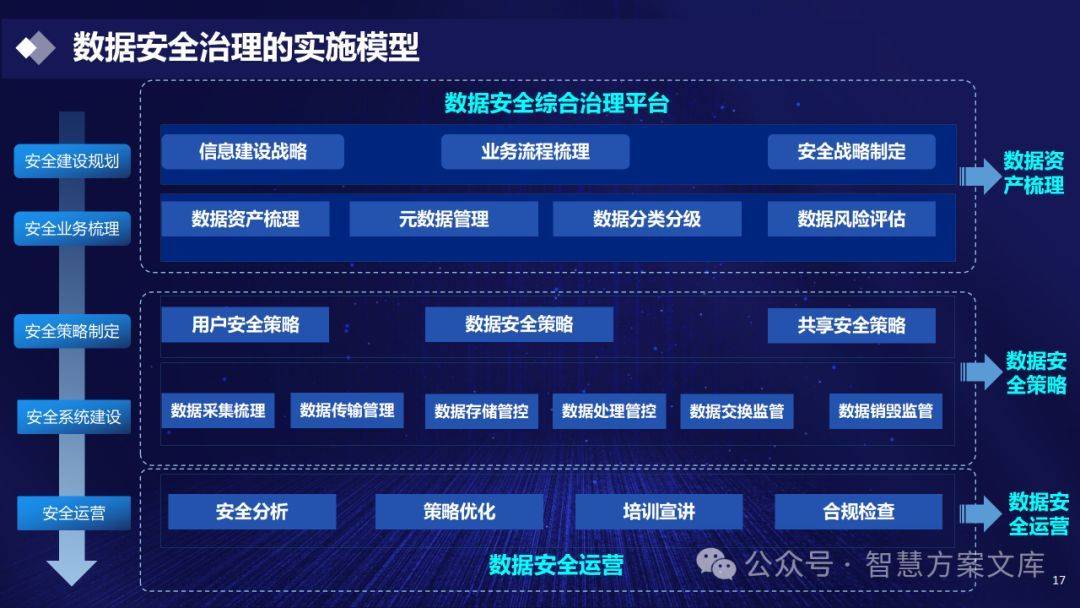 数据安全治理的实施模型

安全建设规划
安全业务梳理
安全策略制定
安全系统建设
安全运营

数据安全综合治理平台

信息建设战略
业务流程梳理
安全战略制定

数据资产梳理
元数据管理
数据分类分级
数据风险评估

数据资产梳理

用户安全策略
数据安全策略
共享安全策略

数据采集梳理
数据传输管理
数据存储管控
数据处理管控
数据交换监管
数据销毁监管

数据安全策略

安全分析
策略优化
培训宣讲
合规检查

数据安全运营

数据安全运营

公众号 · 智慧方案文库

17